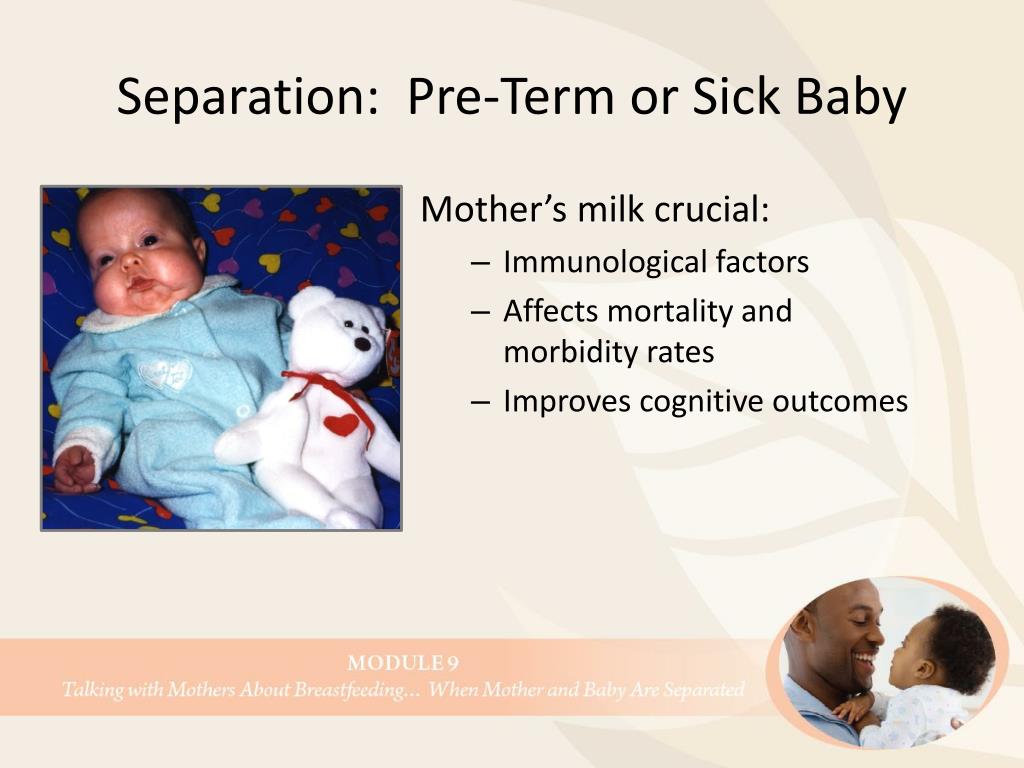 Separation: Pre-Term or Sick Baby

Mother’s milk crucial:

– Immunological factors
– Affects mortality and morbidity rates
– Improves cognitive outcomes

MODULE 9
Talking with Mothers About Breastfeeding… When Mother and Baby Are Separated